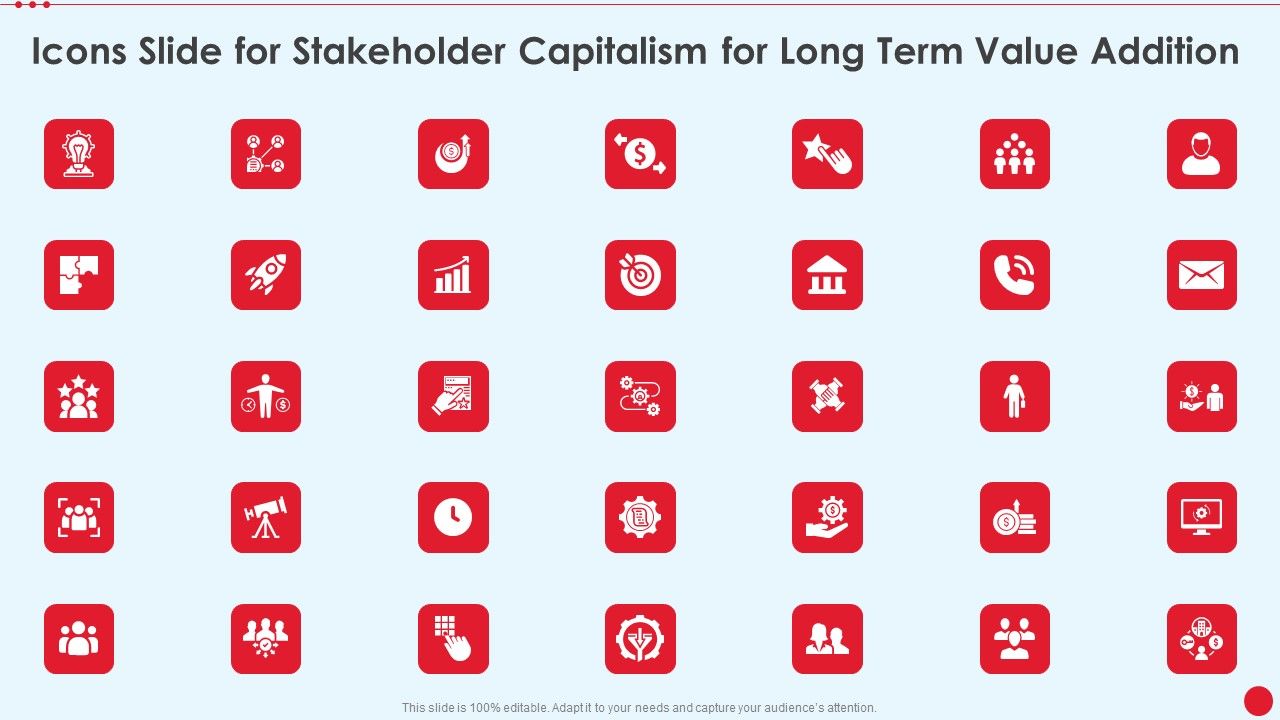 Icons Slide for Stakeholder Capitalism for Long Term Value Addition

This slide is 100% editable. Adapt it to your needs and capture your audience's attention.